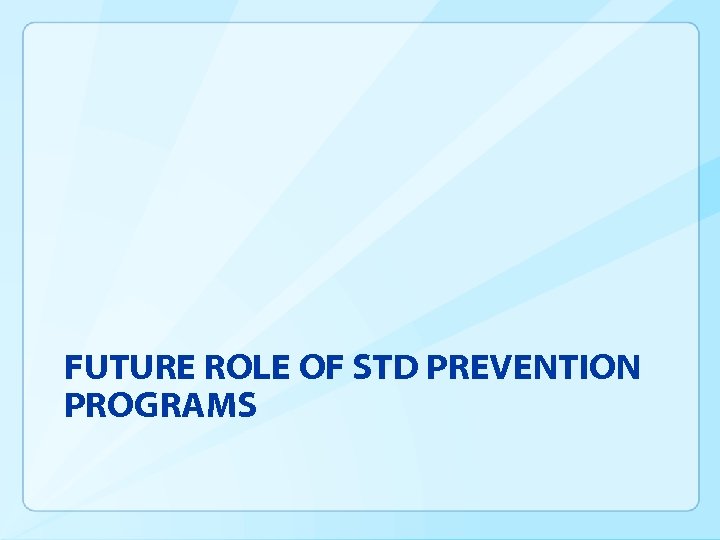 FUTURE ROLE OF STD PREVENTION PROGRAMS